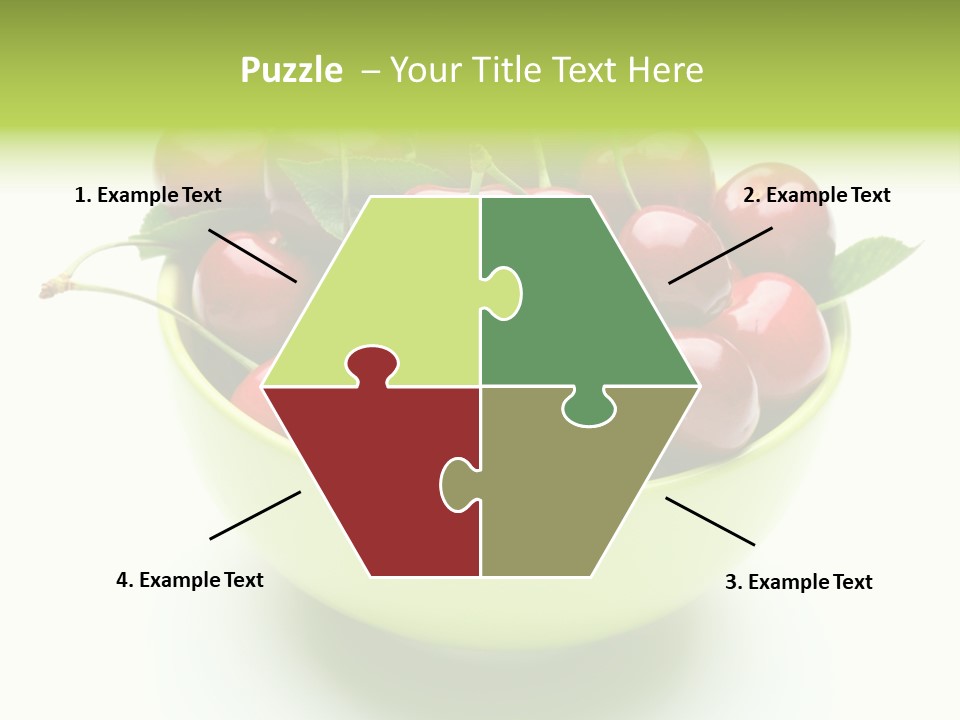 Puzzle – Your Title Text Here

1. Example Text

2. Example Text

4. Example Text

3. Example Text